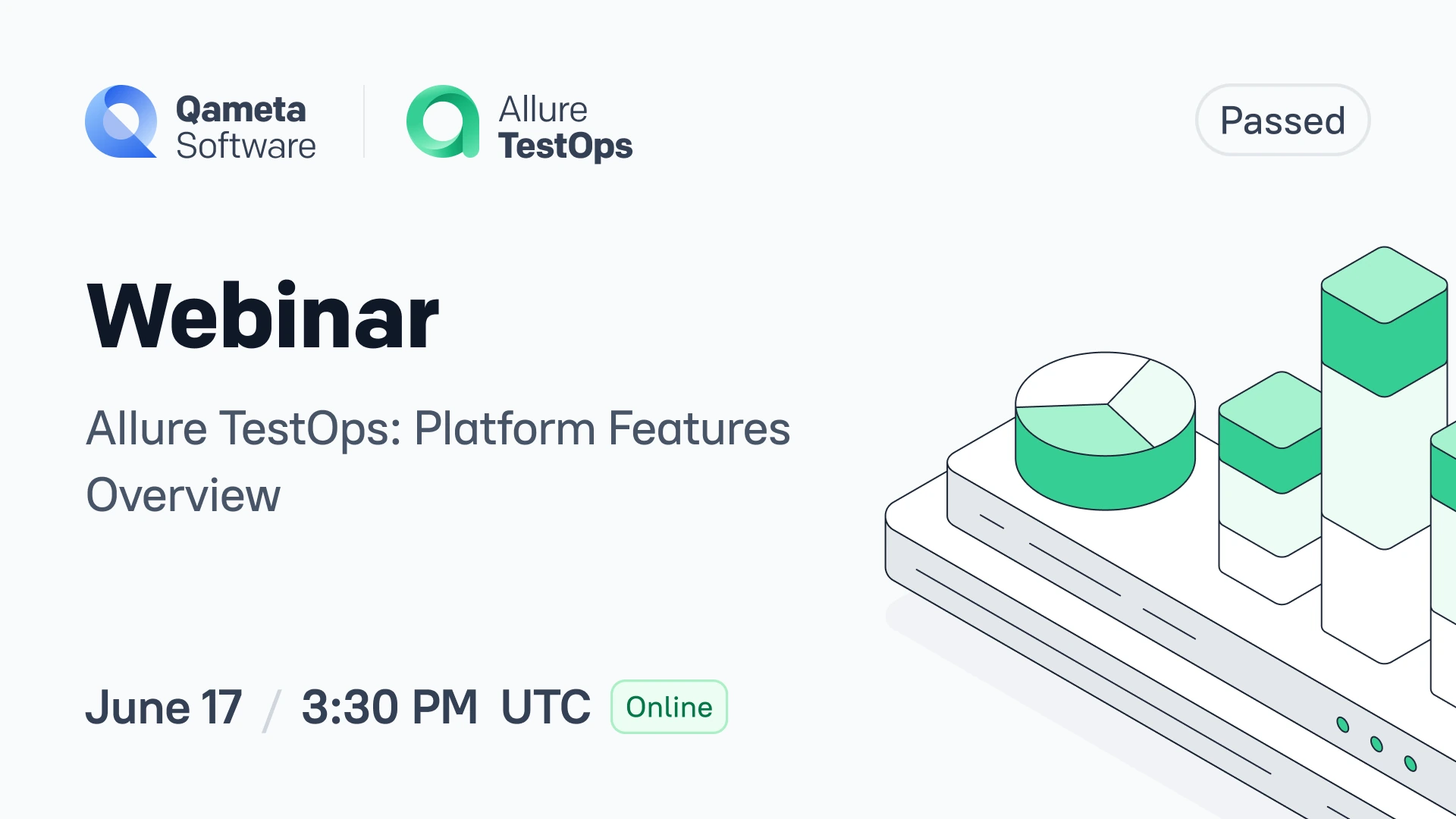 Qameta Software

Allure TestOps

Passed

Webinar

Allure TestOps: Platform Features Overview

June 17 / 3:30 PM UTC Online